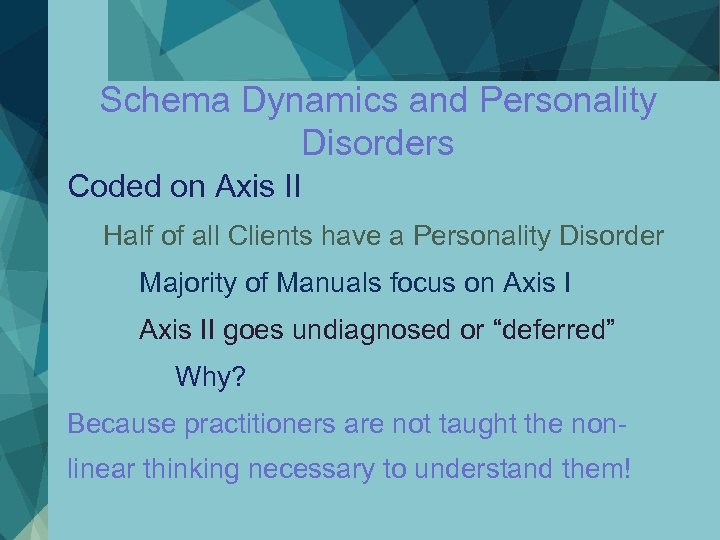 Schema Dynamics and Personality Disorders

Coded on Axis II

Half of all Clients have a Personality Disorder

Majority of Manuals focus on Axis I

Axis II goes undiagnosed or “deferred”

Why?

Because practitioners are not taught the non-linear thinking necessary to understand them!